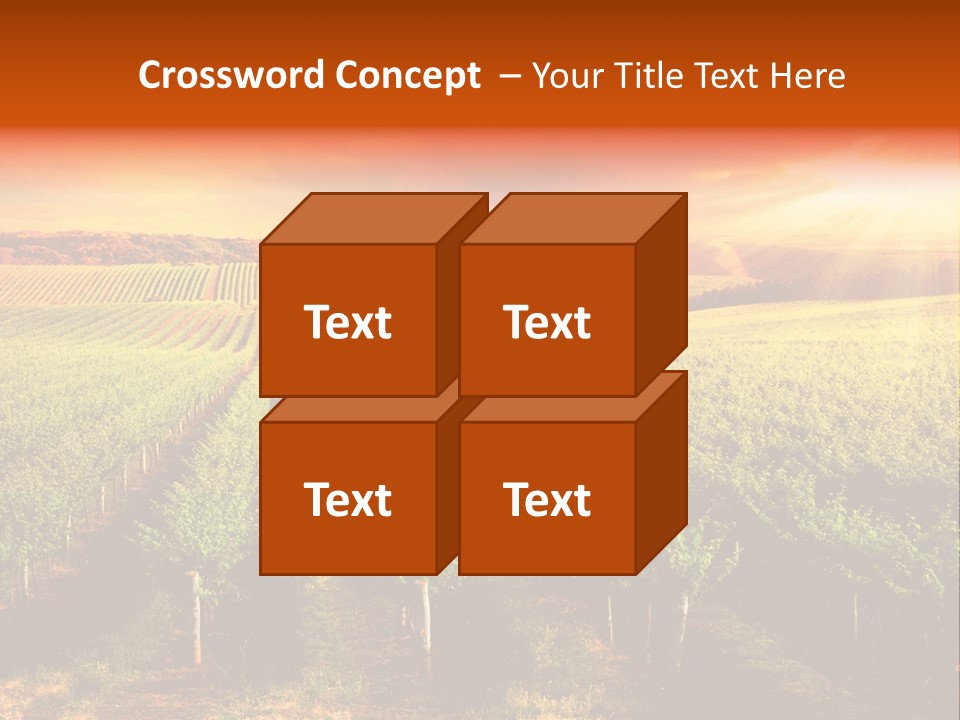 Crossword Concept – Your Title Text Here

Text

Text

Text

Text